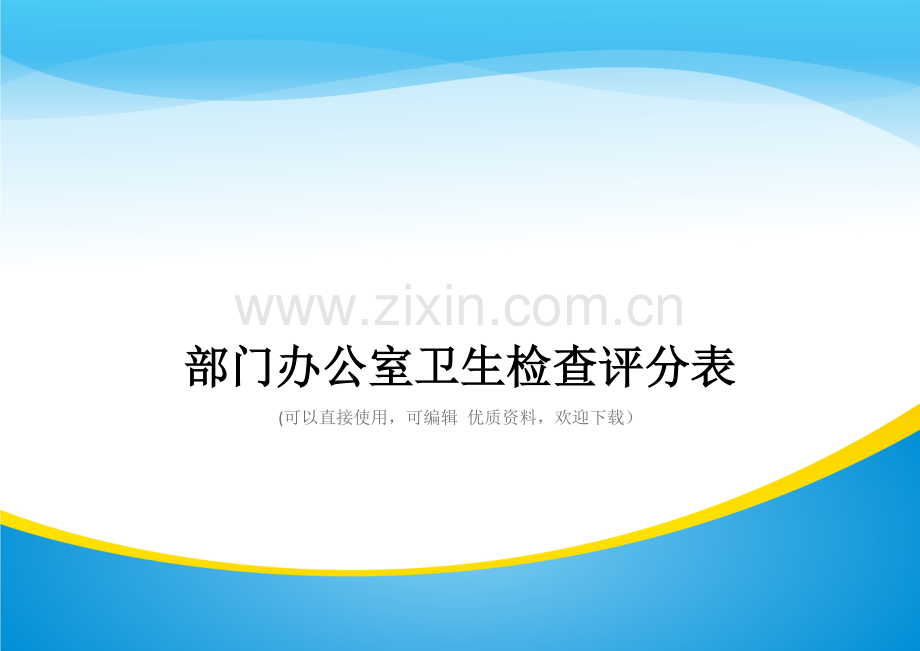 www.zixin.com.cn

部门办公室卫生检查评分表

(可以直接使用，可编辑 优质资料，欢迎下载）